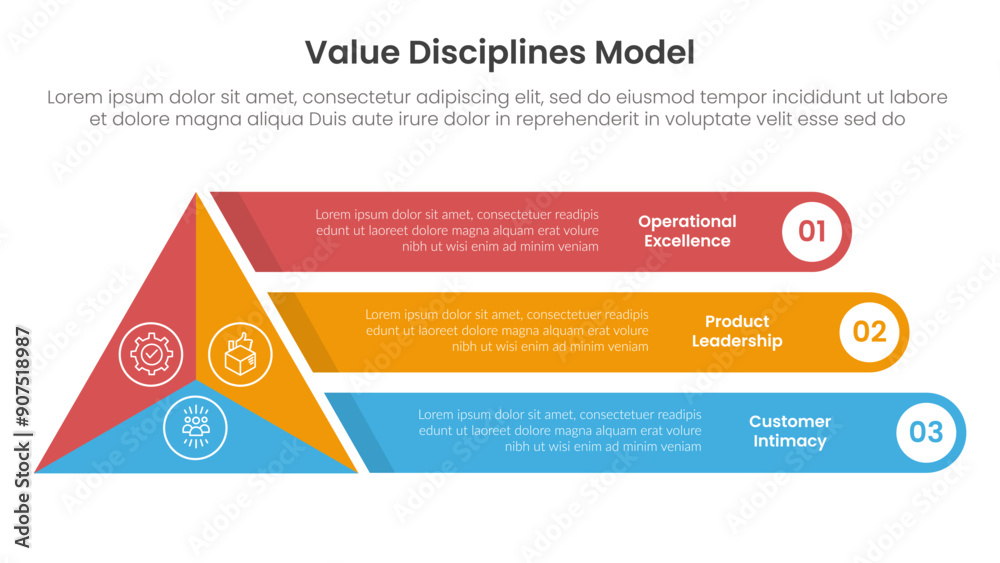 Value Disciplines Model

Lorem ipsum dolor sit amet, consectetur adipiscing elit, sed do eiusmod tempor incididunt ut labore et dolore magna aliqua Duis aute irure dolor in reprehenderit in voluptate velit esse sed do

Lorem ipsum dolor sit amet, consectetuer readipis edunt ut laoreet dolore magna alquam erat volure nibh ut wisi enim ad minim veniam

Operational Excellence

01

Lorem ipsum dolor sit amet, consectetuer readipis edunt ut laoreet dolore magna alquam erat volure nibh ut wisi enim ad minim veniam

Product Leadership

02

Lorem ipsum dolor sit amet, consectetuer readipis edunt ut laoreet dolore magna alquam erat volure nibh ut wisi enim ad minim veniam

Customer Intimacy

03

Adobe Stock | #907518987